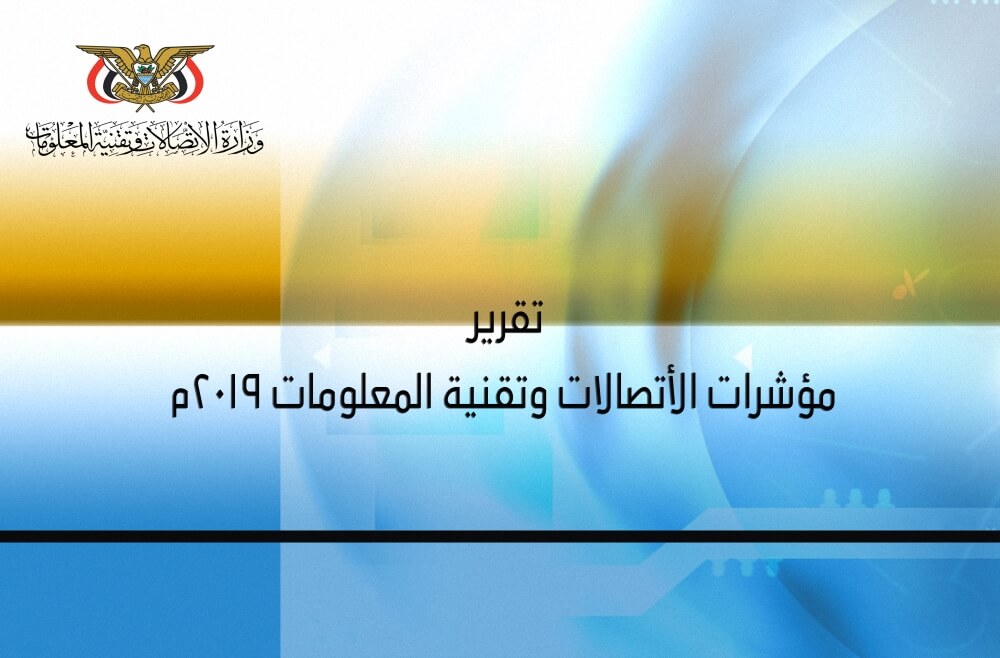 وزارة الاتصالات وتقنية المعلومات

تقرير

مؤشرات الأتصالات وتقنية المعلومات ٢٠١٩م